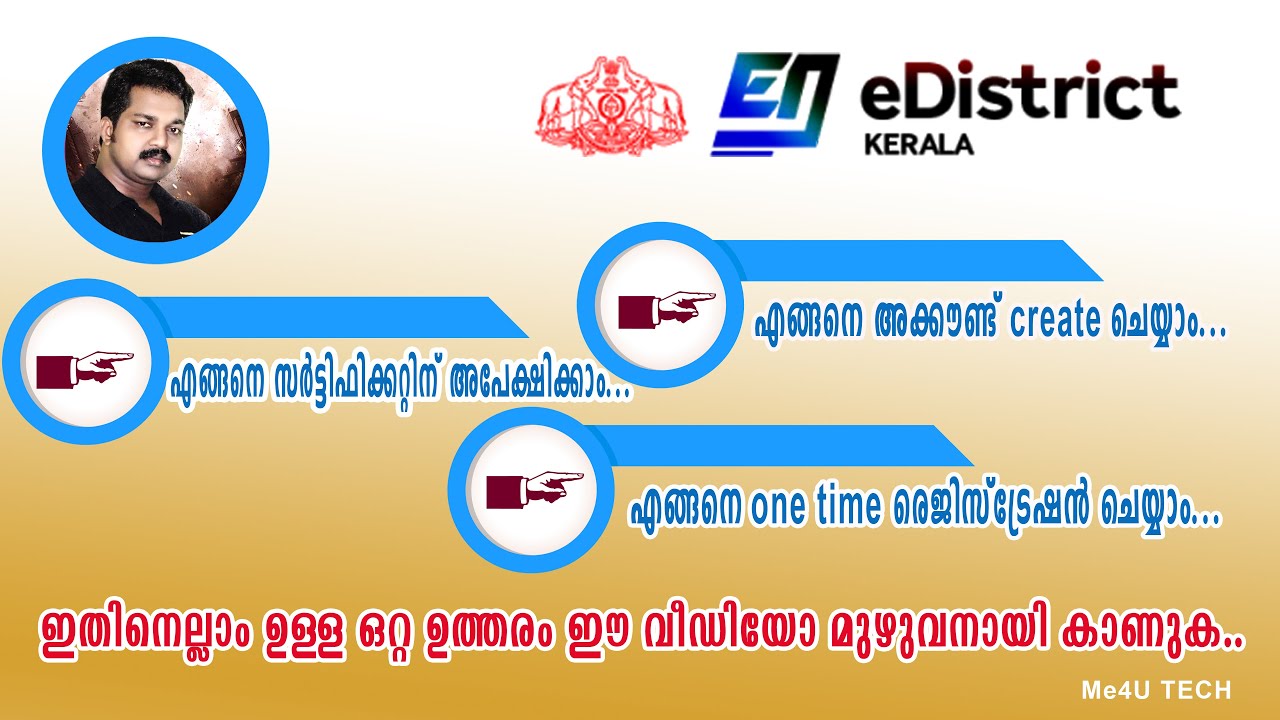 eDistrict
KERALA

എങ്ങനെ അക്കൗണ്ട് create ചെയ്യാം...

എങ്ങനെ സർട്ടിഫിക്കറ്റിന് അപേക്ഷിക്കാം...

എങ്ങനെ one time രെജിസ്ട്രേഷൻ ചെയ്യാം...

ഇതിനെല്ലാം ഉള്ള ഒറ്റ ഉത്തരം ഈ വീഡിയോ മുഴുവനായി കാണുക..

Me4U TECH